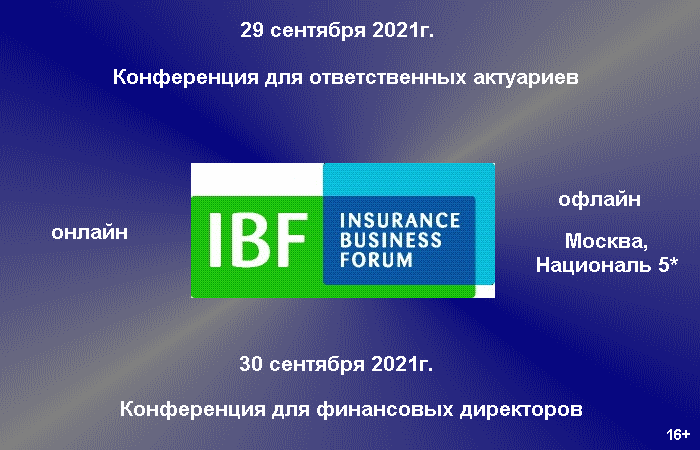 29 сентября 2021г.

Конференция для ответственных актуариев

онлайн

IBF INSURANCE BUSINESS FORUM

офлайн

Москва, Националь 5*

30 сентября 2021г.

Конференция для финансовых директоров

16+